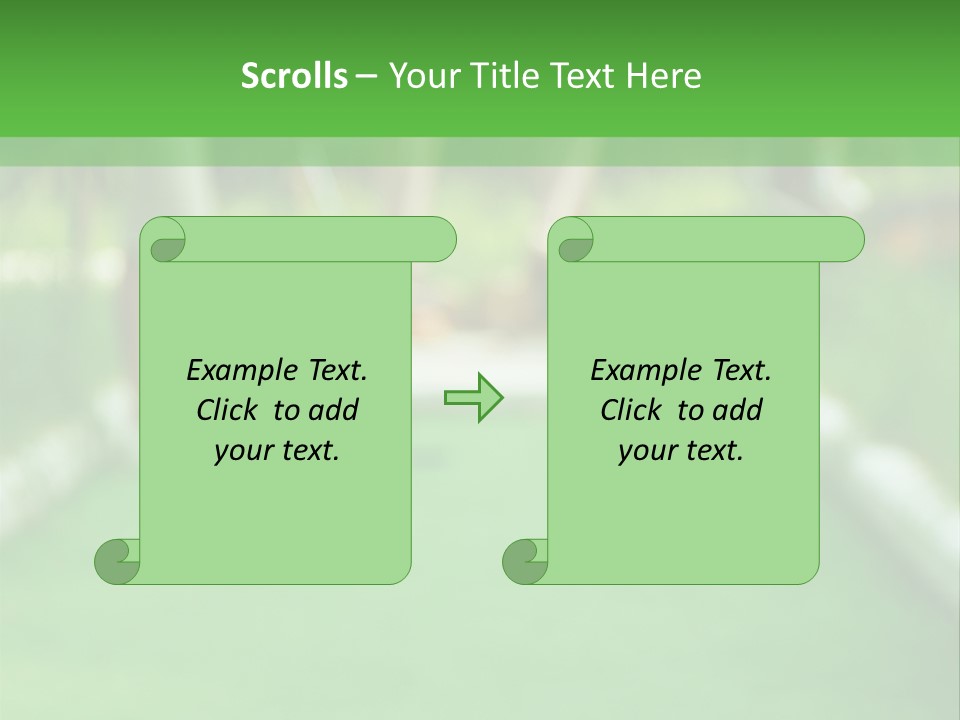 Scrolls – Your Title Text Here

Example Text. Click to add your text.

Example Text. Click to add your text.